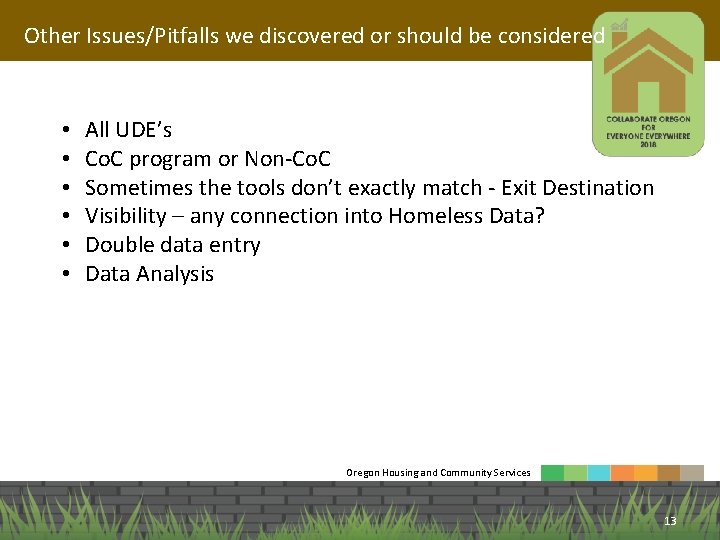 Other Issues/Pitfalls we discovered or should be considered

COLLABORATE OREGON FOR EVERYONE EVERYWHERE 2018

• All UDE's
• CoC program or Non-CoC
• Sometimes the tools don't exactly match - Exit Destination
• Visibility – any connection into Homeless Data?
• Double data entry
• Data Analysis

Oregon Housing and Community Services

13